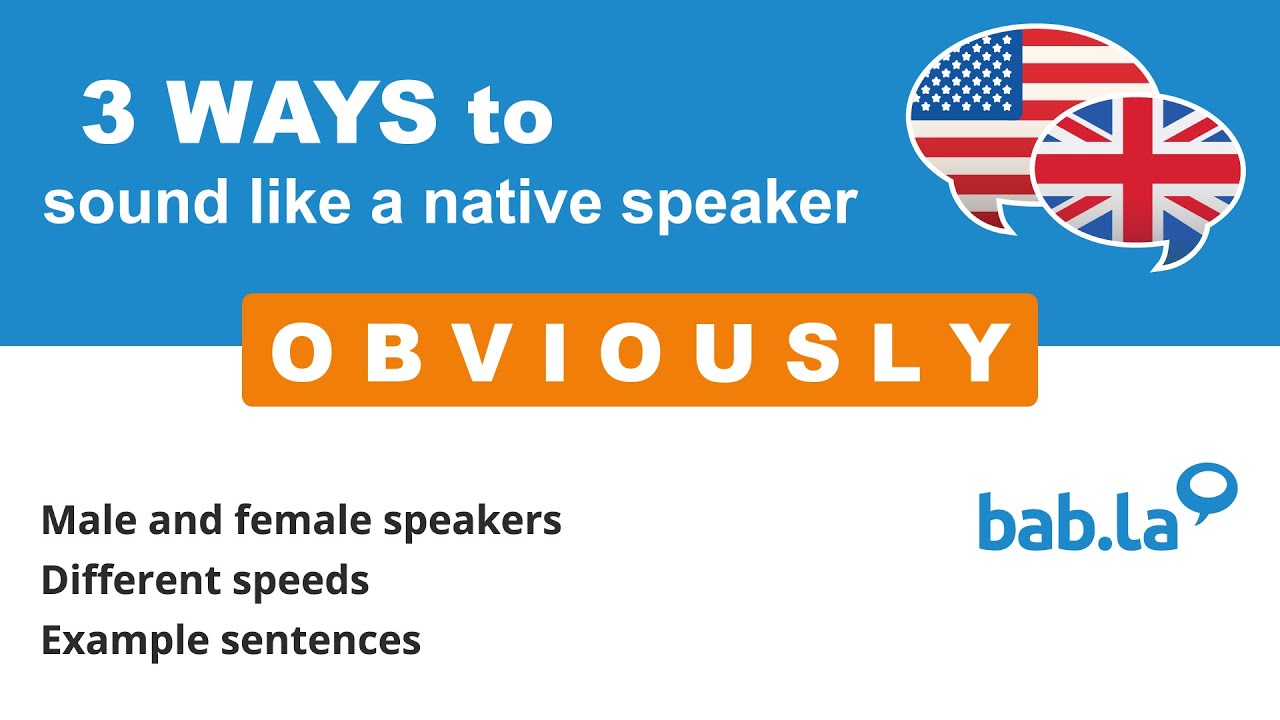 3 WAYS to
sound like a native speaker

OBVIOUSLY

Male and female speakers
Different speeds
Example sentences

bab.la